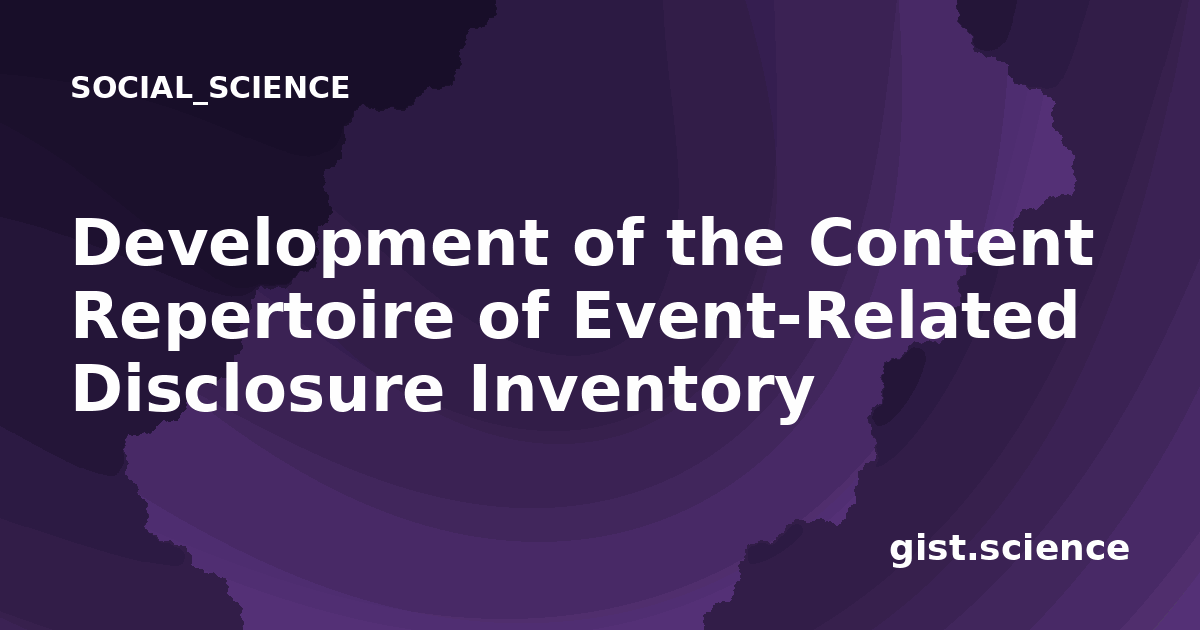 SOCIAL_SCIENCE

Development of the Content Repertoire of Event-Related Disclosure Inventory

gist.science